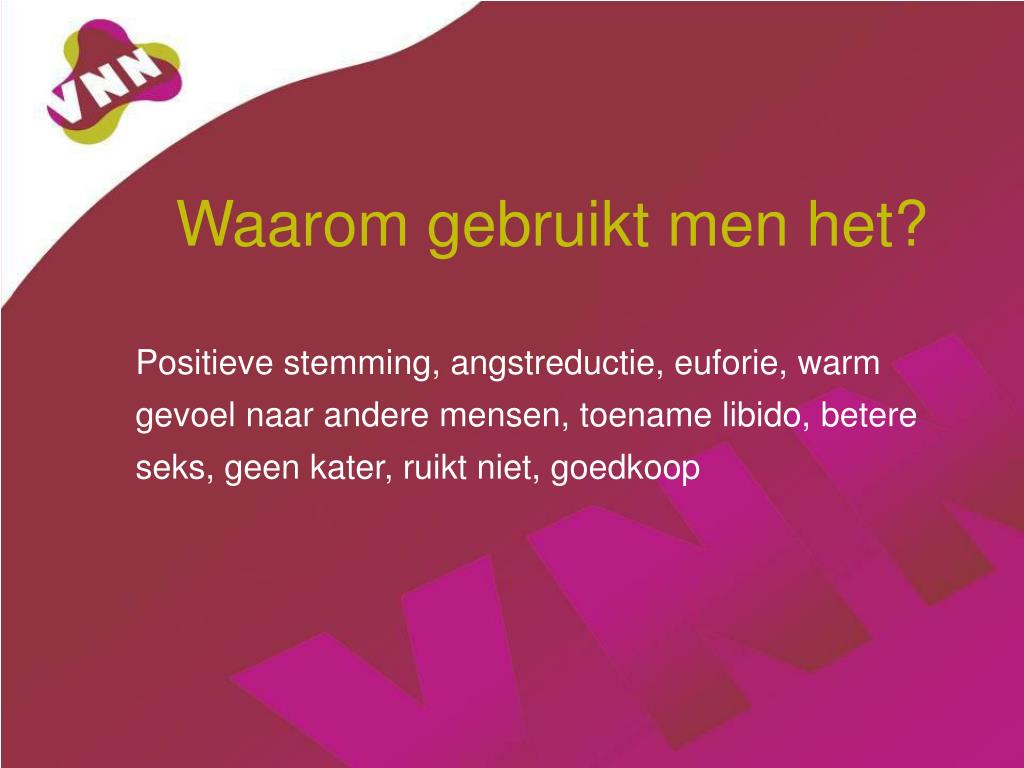 VNN

Waarom gebruikt men het?

Positieve stemming, angstreductie, euforie, warm gevoel naar andere mensen, toename libido, betere seks, geen kater, ruikt niet, goedkoop

VNN